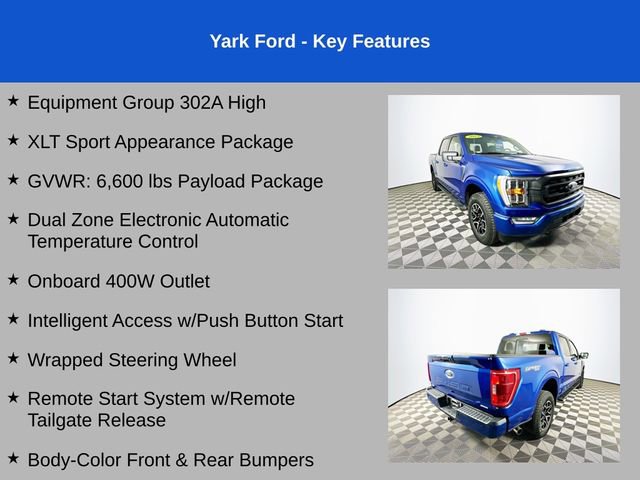 Yark Ford - Key Features

★ Equipment Group 302A High

★ XLT Sport Appearance Package

★ GVWR: 6,600 lbs Payload Package

★ Dual Zone Electronic Automatic Temperature Control

★ Onboard 400W Outlet

★ Intelligent Access w/Push Button Start

★ Wrapped Steering Wheel

★ Remote Start System w/Remote Tailgate Release

★ Body-Color Front & Rear Bumpers